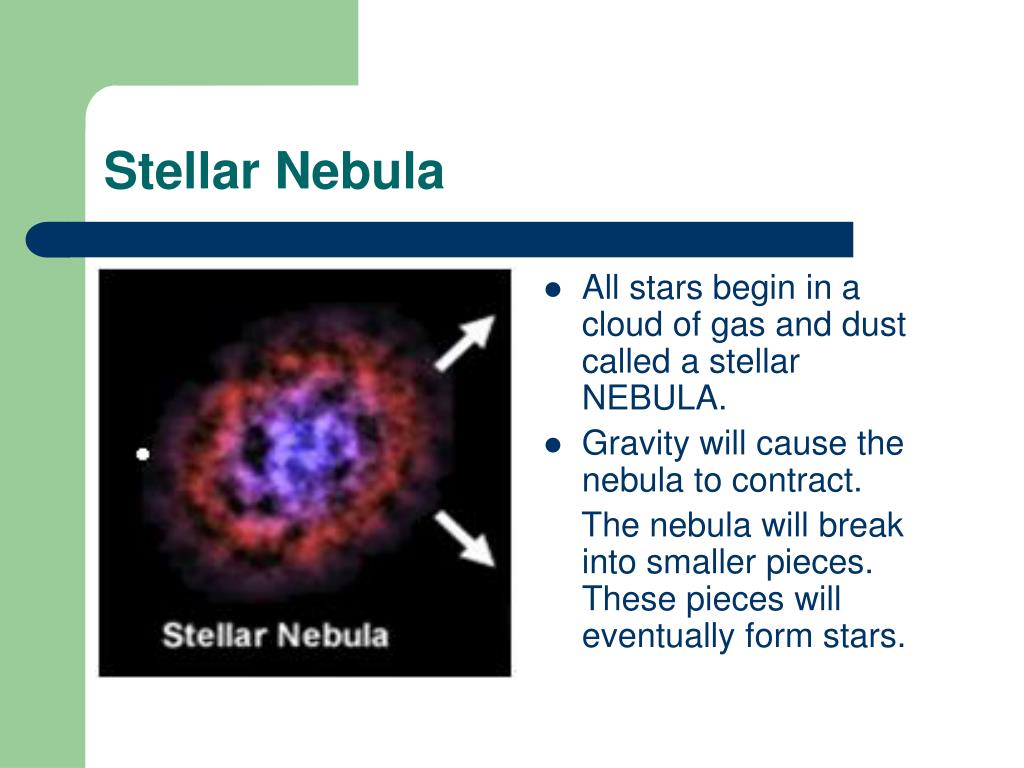 Stellar Nebula

Stellar Nebula

- All stars begin in a cloud of gas and dust called a stellar NEBULA.
- Gravity will cause the nebula to contract.

The nebula will break into smaller pieces. These pieces will eventually form stars.